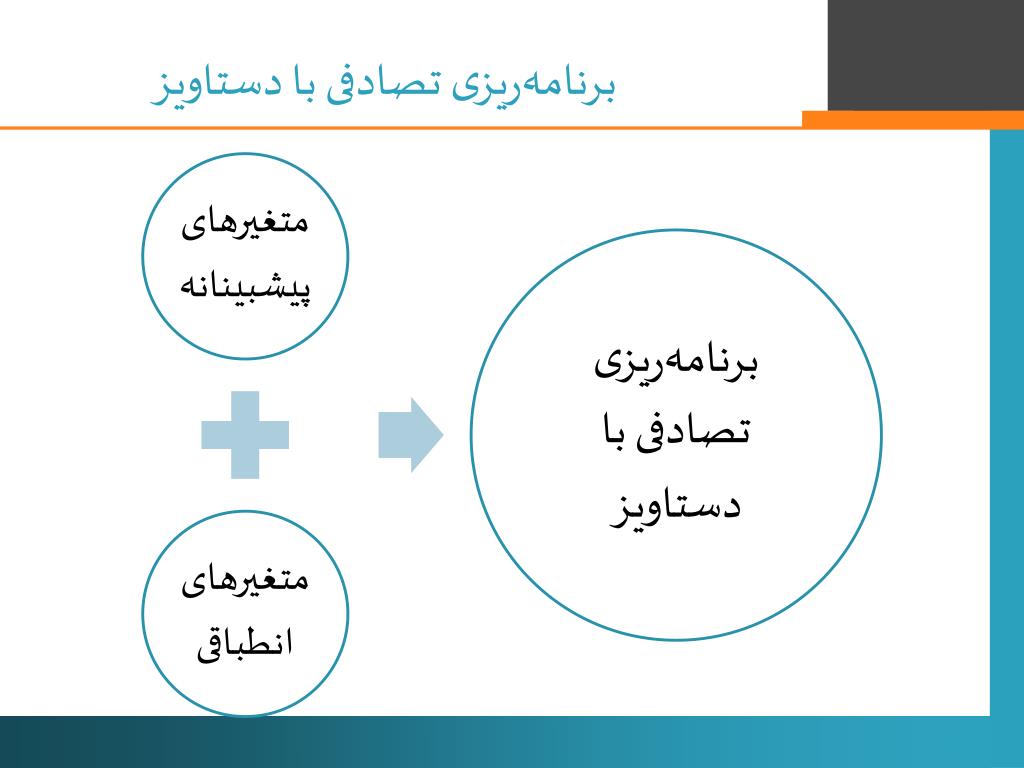 برنامه‌ریزی تصادفی با دستاویز

متغیرهای پیشبینانه

متغیرهای انطباقی

برنامه‌ریزی تصادفی با دستاویز